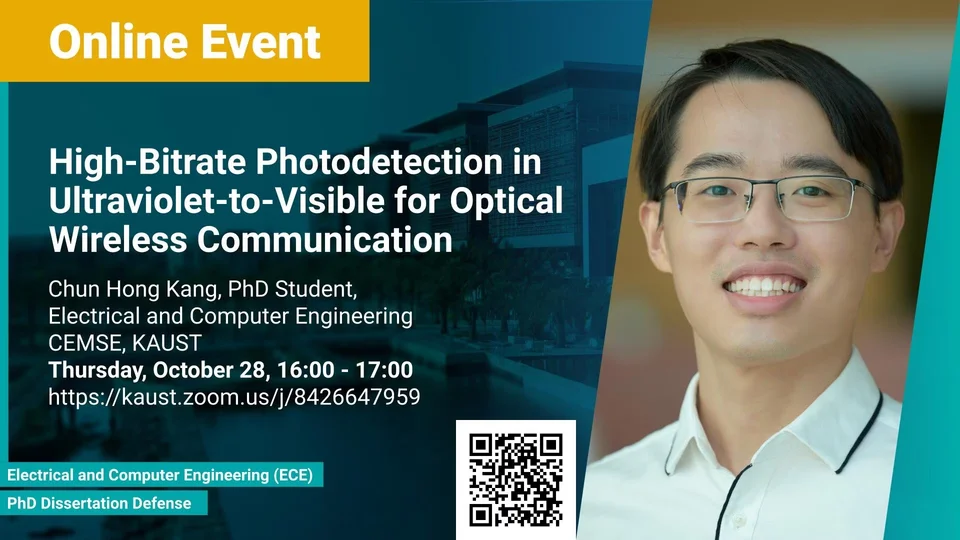 Online Event

High-Bitrate Photodetection in Ultraviolet-to-Visible for Optical Wireless Communication

Chun Hong Kang, PhD Student, Electrical and Computer Engineering CEMSE, KAUST
Thursday, October 28, 16:00 - 17:00
https://kaust.zoom.us/j/8426647959

Electrical and Computer Engineering (ECE)

PhD Dissertation Defense